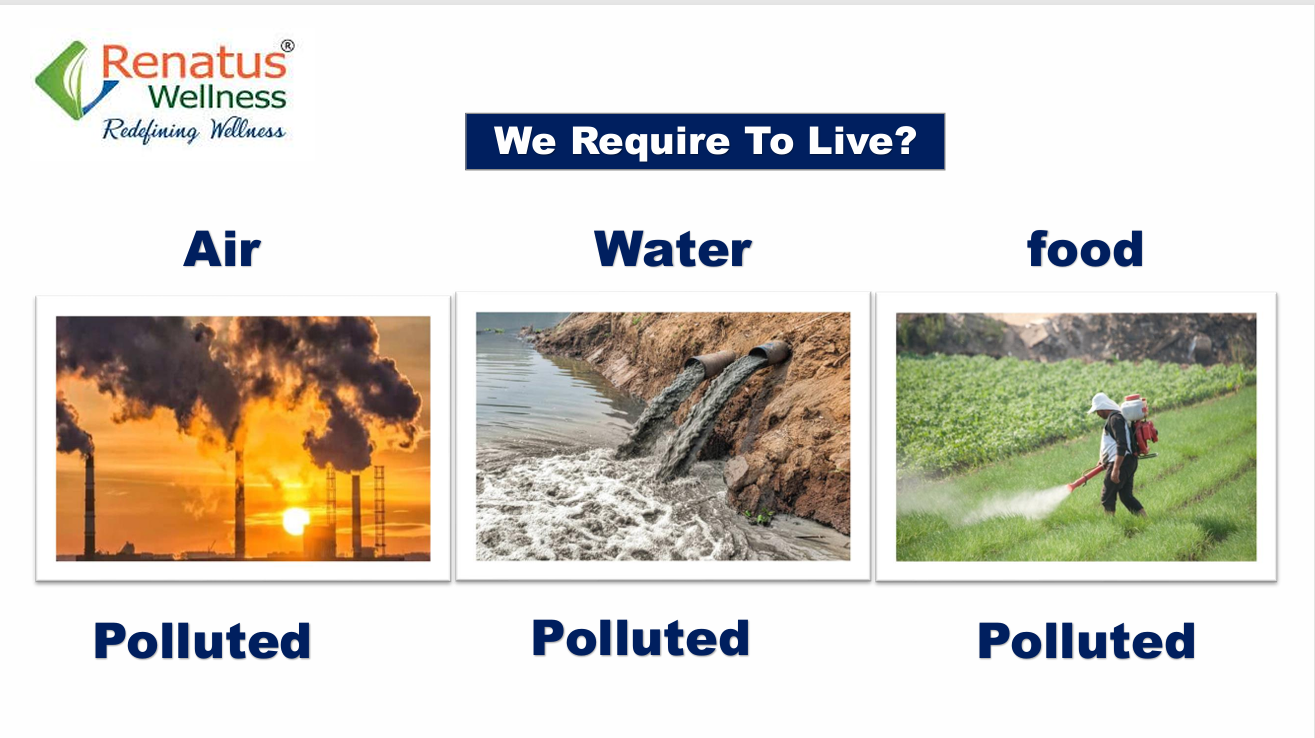 Renatus®
Wellness
Redefining Wellness

We Require To Live?

Air

Water

food

Polluted

Polluted

Polluted